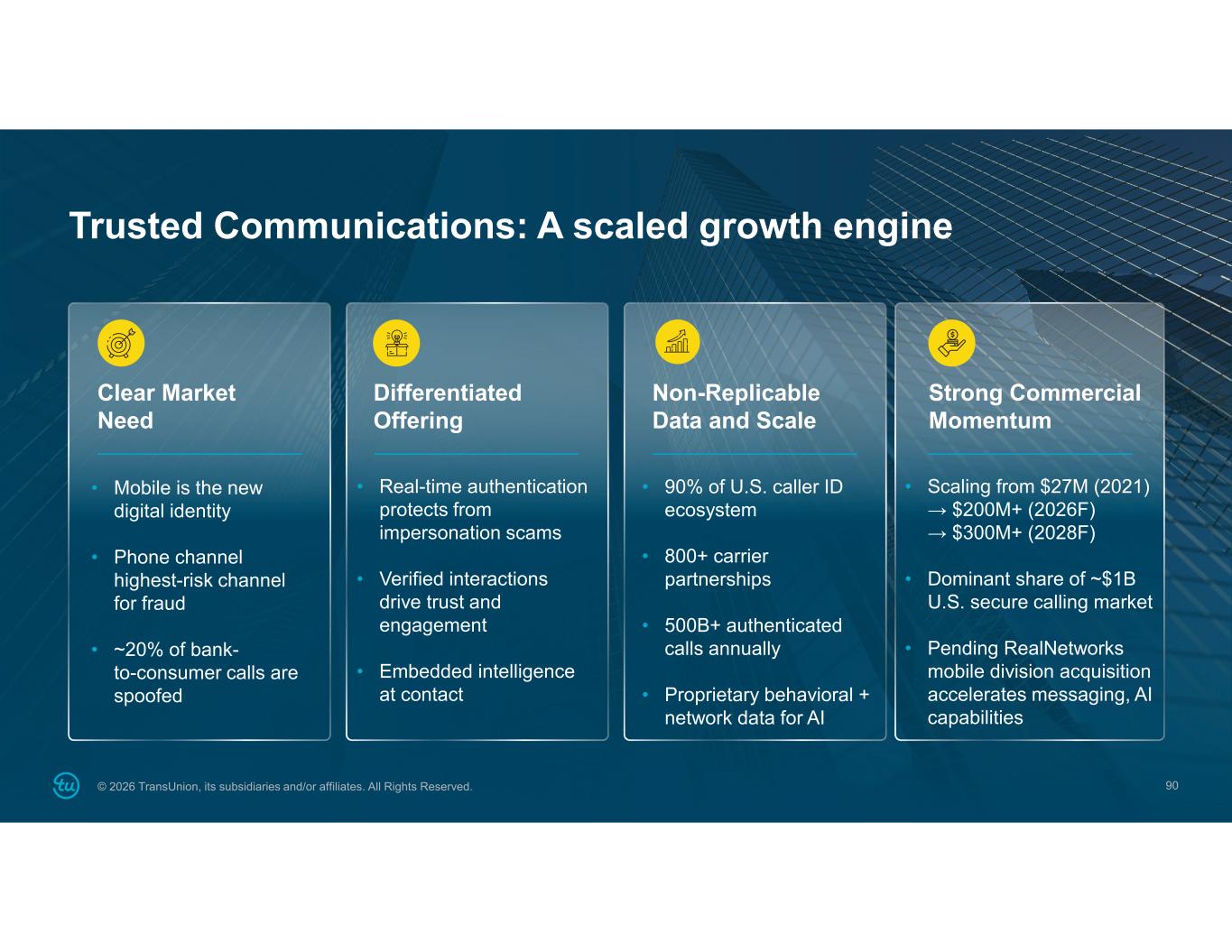 Trusted Communications: A scaled growth engine

Clear Market Need

• Mobile is the new digital identity

• Phone channel highest-risk channel for fraud

• ~20% of bank-to-consumer calls are spoofed

Differentiated Offering

• Real-time authentication protects from impersonation scams

• Verified interactions drive trust and engagement

• Embedded intelligence at contact

Non-Replicable Data and Scale

• 90% of U.S. caller ID ecosystem

• 800+ carrier partnerships

• 500B+ authenticated calls annually

• Proprietary behavioral + network data for AI

Strong Commercial Momentum

• Scaling from \$27M (2021) → \$200M+ (2026F) → \$300M+ (2028F)

• Dominant share of ~\$1B U.S. secure calling market

• Pending RealNetworks mobile division acquisition accelerates messaging, AI capabilities

tu

© 2026 TransUnion, its subsidiaries and/or affiliates. All Rights Reserved.

90